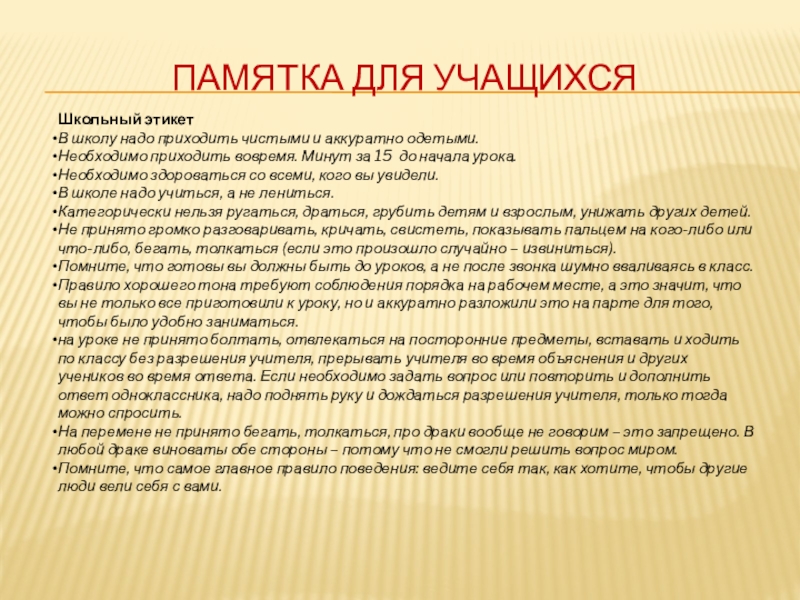 ПАМЯТКА ДЛЯ УЧАЩИХСЯ

Школьный этикет
•В школу надо приходить чистыми и аккуратно одетыми.
•Необходимо приходить вовремя. Минут за 15 до начала урока.
•Необходимо здороваться со всеми, кого вы увидели.
•В школе надо учиться, а не лениться.
•Категорически нельзя ругаться, драться, грубить детям и взрослым, унижать других детей.
•Не принято громко разговаривать, кричать, свистеть, показывать пальцем на кого-либо или что-либо, бегать, толкаться (если это произошло случайно – извиниться).
•Помните, что готовы вы должны быть до уроков, а не после звонка шумно вваливаясь в класс.
•Правило хорошего тона требуют соблюдения порядка на рабочем месте, а это значит, что вы не только все приготовили к уроку, но и аккуратно разложили это на парте для того, чтобы было удобно заниматься.
•на уроке не принято болтать, отвлекаться на посторонние предметы, вставать и ходить по классу без разрешения учителя, прерывать учителя во время объяснения и других учеников во время ответа. Если необходимо задать вопрос или повторить и дополнить ответ одноклассника, надо поднять руку и дождаться разрешения учителя, только тогда можно спросить.
•На перемене не принято бегать, толкаться, про драки вообще не говорим – это запрещено. В любой драке виноваты обе стороны – потому что не смогли решить вопрос миром.
•Помните, что самое главное правило поведения: ведите себя так, как хотите, чтобы другие люди вели себя с вами.